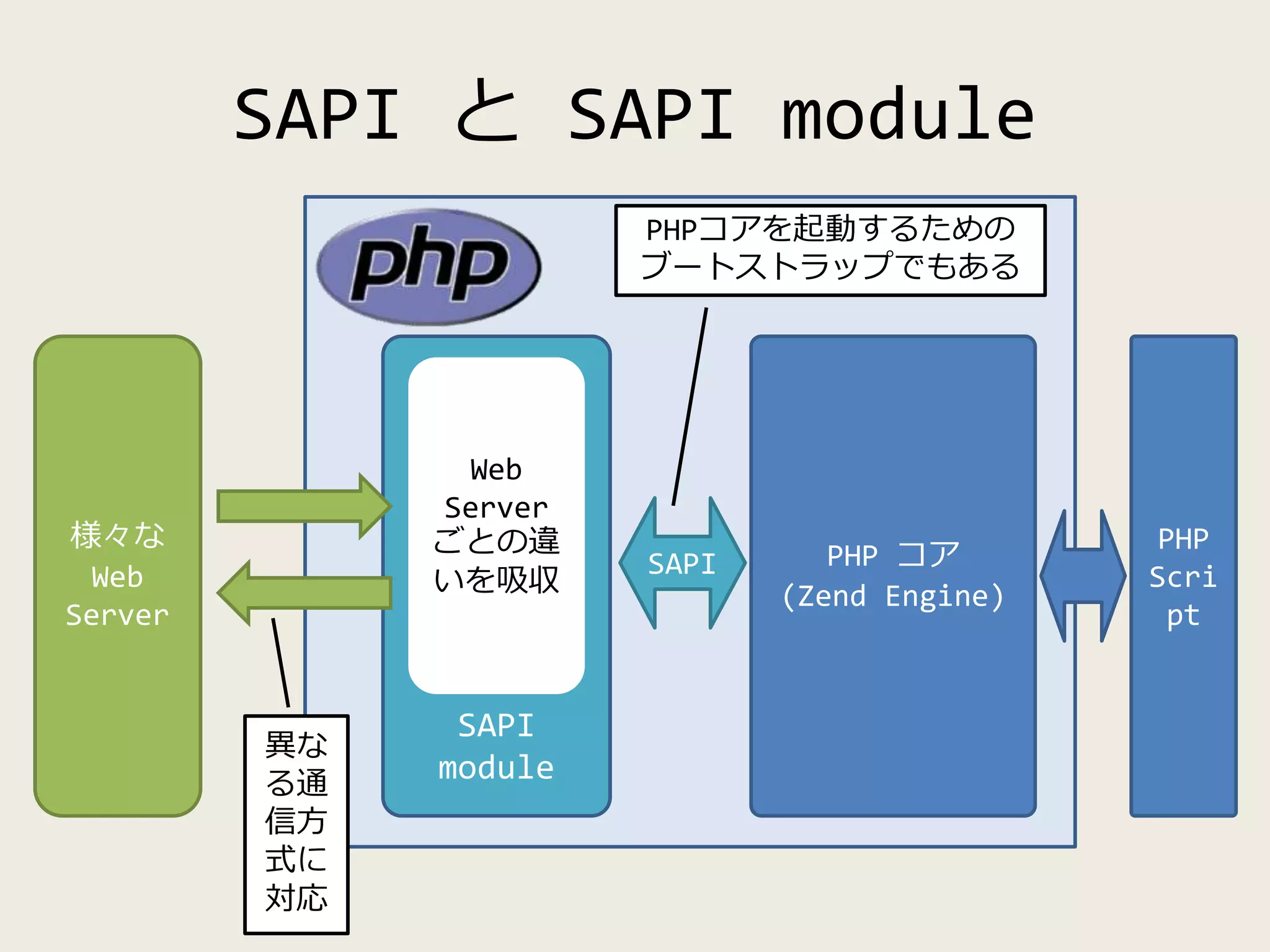 SAPI と SAPI module

php

PHPコアを起動するための
ブートストラップでもある

様々な Web Server

Web Server ごとの違いを吸収

SAPI module

SAPI

PHP コア (Zend Engine)

PHP Script

異なる通信方式に対応